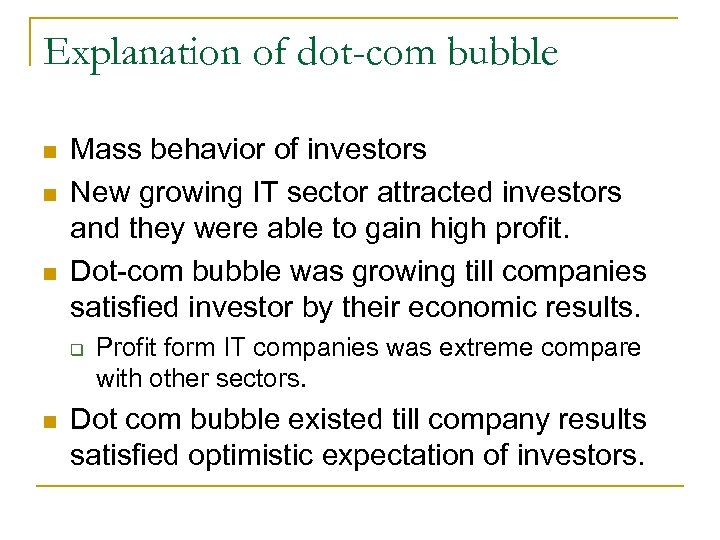 Explanation of dot-com bubble

- Mass behavior of investors
- New growing IT sector attracted investors and they were able to gain high profit.
- Dot-com bubble was growing till companies satisfied investor by their economic results.
  - Profit form IT companies was extreme compare with other sectors.
- Dot com bubble existed till company results satisfied optimistic expectation of investors.